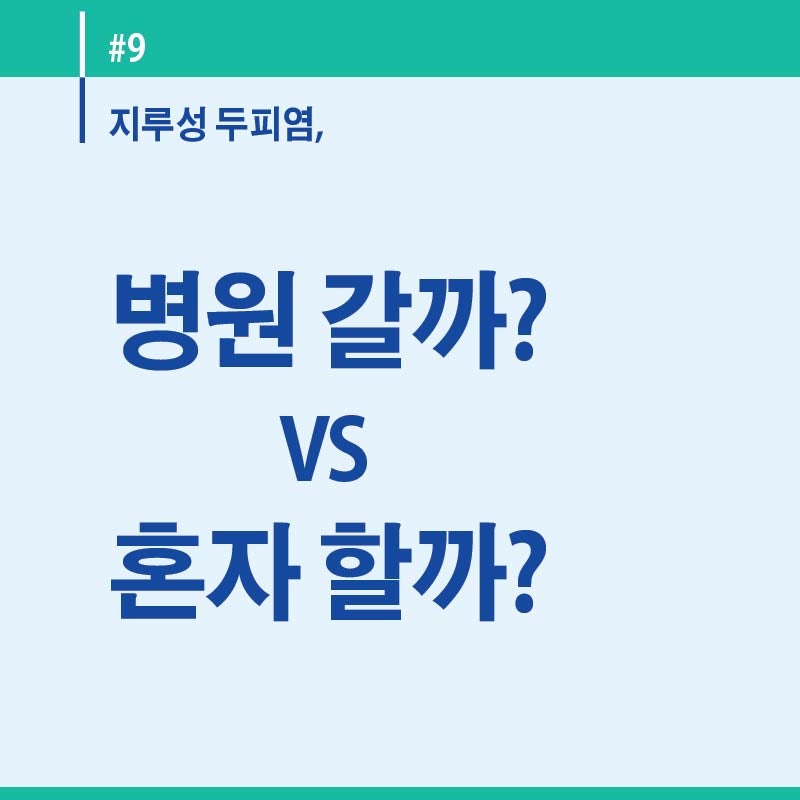 #9

지루성 두피염,

병원 갈까?

VS

혼자 할까?